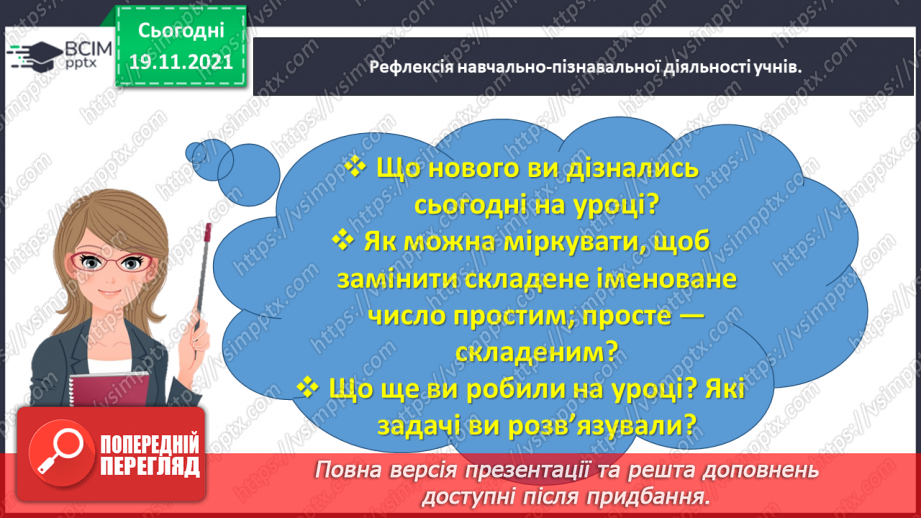 ВСІМ pptx

Сьогодні 19.11.2021

Рефлексія навчально-пізнавальної діяльності учнів.

❖ Що нового ви дізнались сьогодні на уроці?
❖ Як можна міркувати, щоб замінити складене іменоване число простим; просте — складеним?
❖ Що ще ви робили на уроці? Які задачі ви розв'язували?

ПОПЕРЕДНІЙ ПЕРЕГЛЯД

Повна версія презентації та решта доповнень доступні після придбання.

https://vsimpptx.com